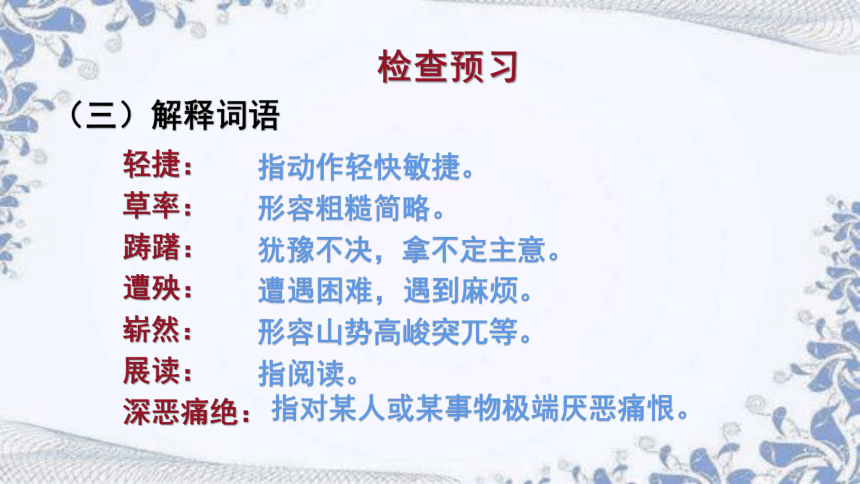 检查预习

（三）解释词语

轻捷： 指动作轻快敏捷。

草率： 形容粗糙简略。

踌躇： 犹豫不决，拿不定主意。

遭殃： 遭遇困难，遇到麻烦。

崭然： 形容山势高峻突兀等。

展读： 指阅读。

深恶痛绝： 指对某人或某事物极端厌恶痛恨。